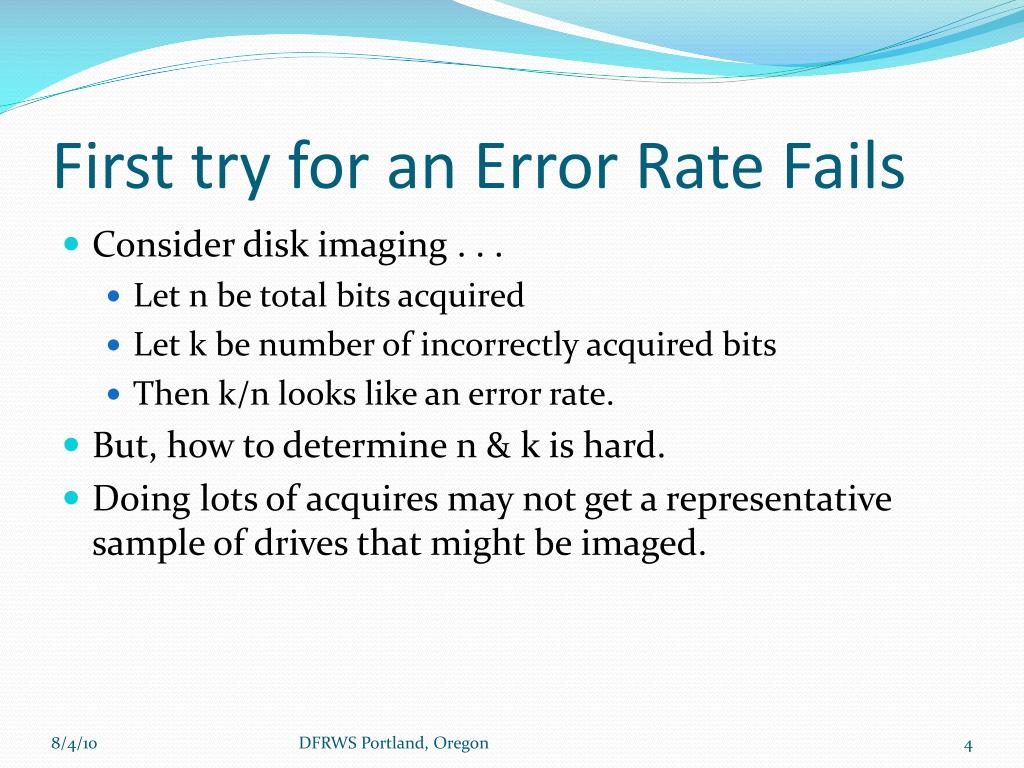 First try for an Error Rate Fails

- Consider disk imaging . . .
  - Let n be total bits acquired
  - Let k be number of incorrectly acquired bits
  - Then k/n looks like an error rate.
- But, how to determine n & k is hard.
- Doing lots of acquires may not get a representative sample of drives that might be imaged.

8/4/10

DFRWS Portland, Oregon

4